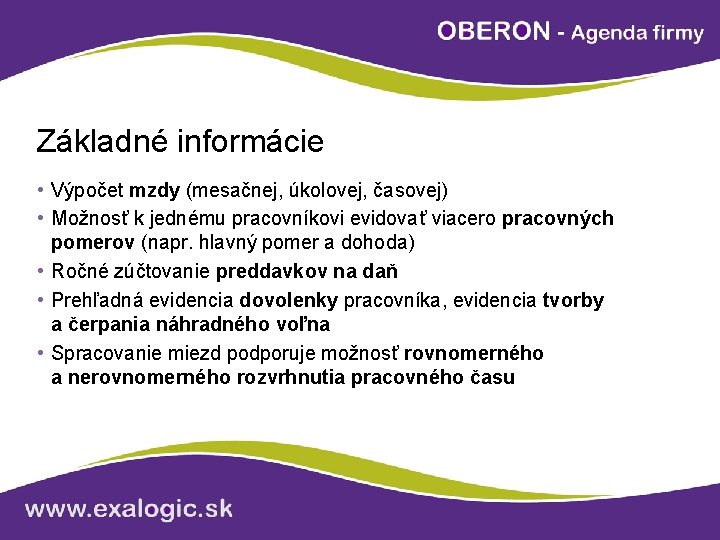 OBERON - Agenda firmy

Základné informácie

• Výpočet mzdy (mesačnej, úkolovej, časovej)
• Možnosť k jednému pracovníkovi evidovať viacero pracovných pomerov (napr. hlavný pomer a dohoda)
• Ročné zúčtovanie preddavkov na daň
• Prehľadná evidencia dovolenky pracovníka, evidencia tvorby a čerpania náhradného voľna
• Spracovanie miezd podporuje možnosť rovnomerného a nerovnomerného rozvrhnutia pracovného času

www.exalogic.sk